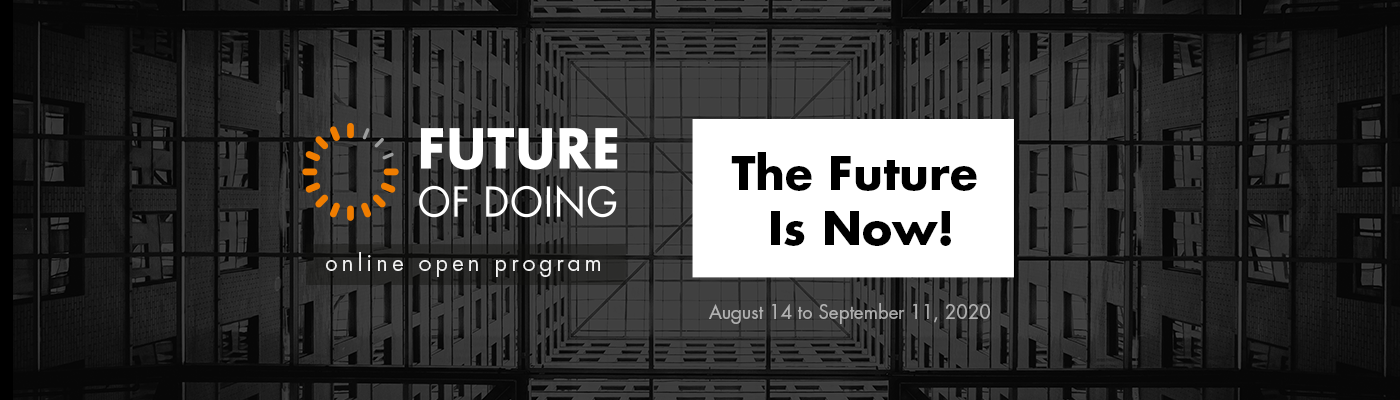 FUTURE
OF DOING

online open program

The Future
Is Now!

August 14 to September 11, 2020